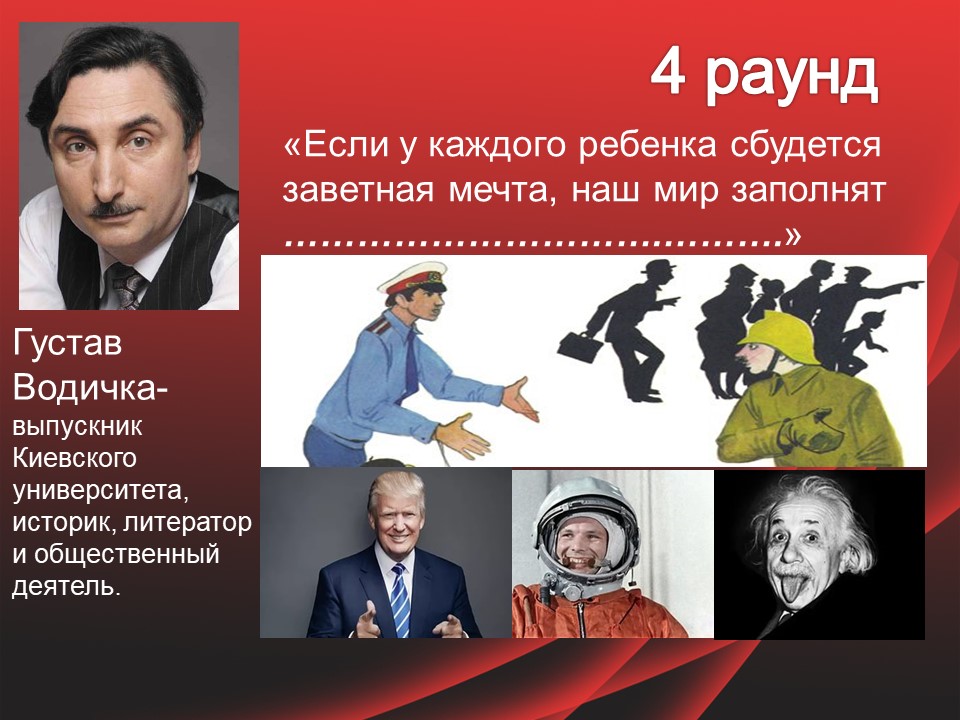 4 раунд

«Если у каждого ребенка сбудется заветная мечта, наш мир заполнят ……………………………………..»

Густав Водичка-

выпускник Киевского университета, историк, литератор и общественный деятель.